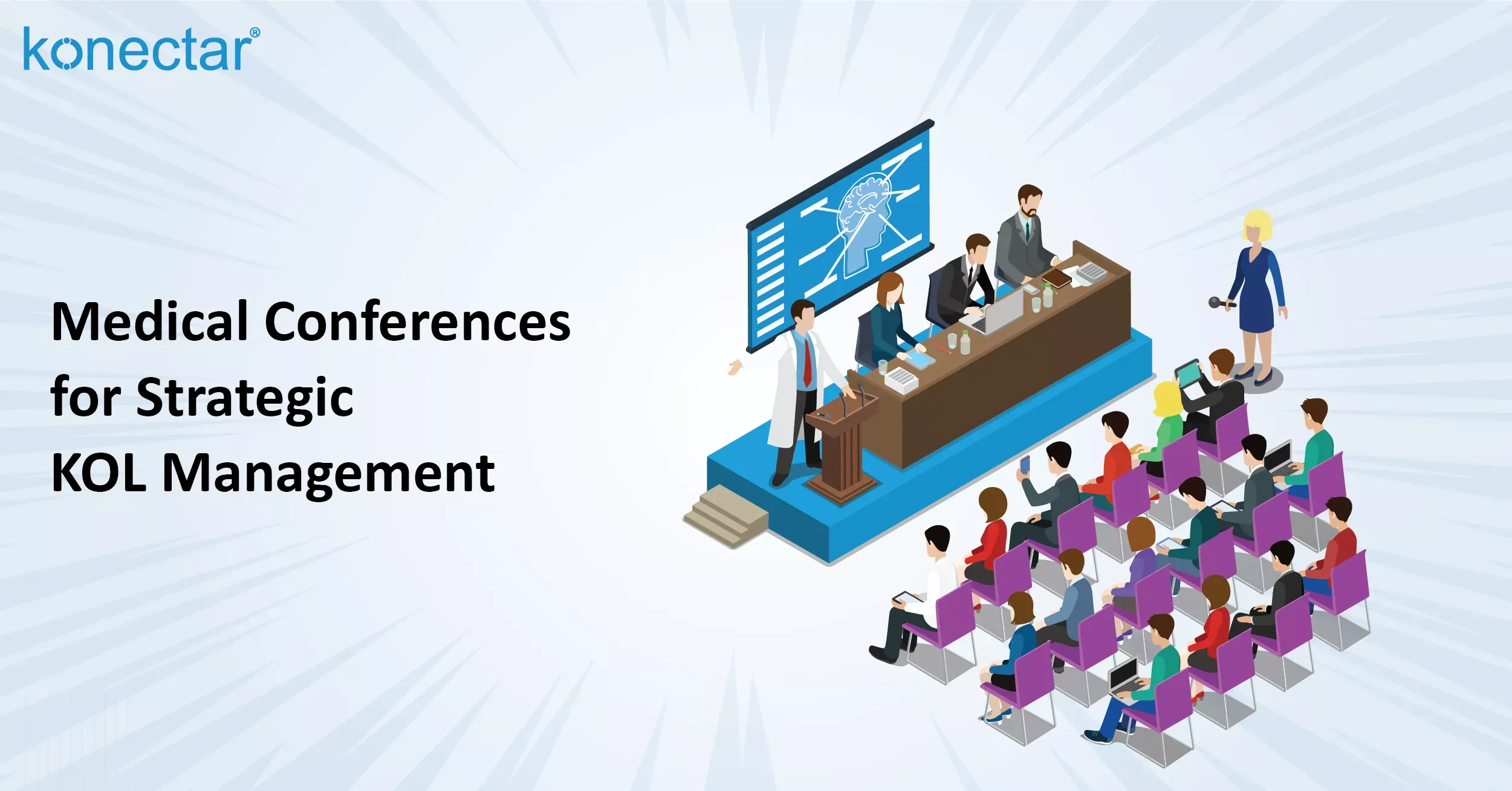 konectar®

Medical Conferences for Strategic KOL Management